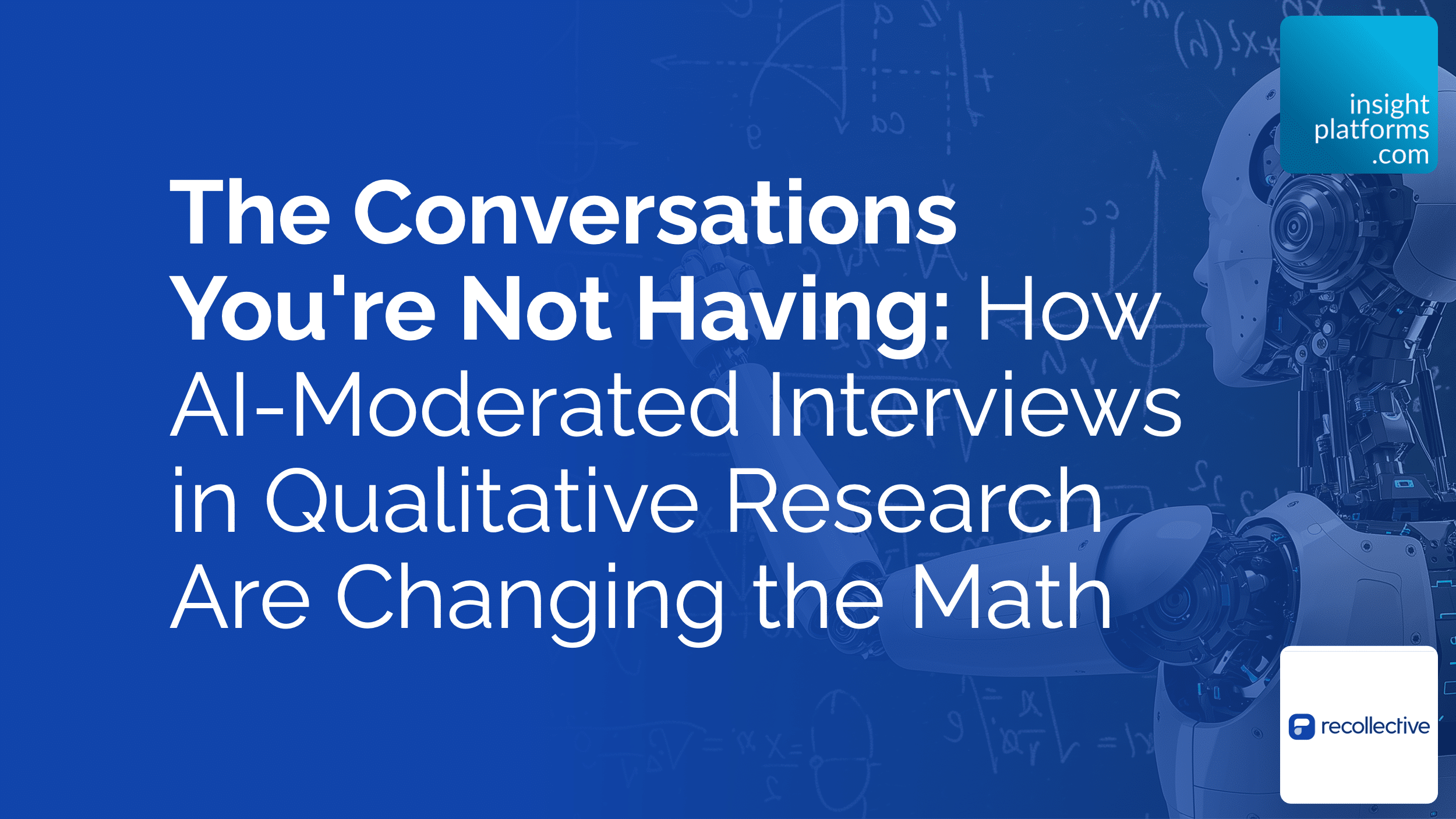 insight platforms .com

The Conversations You're Not Having: How AI-Moderated Interviews in Qualitative Research Are Changing the Math

recollective